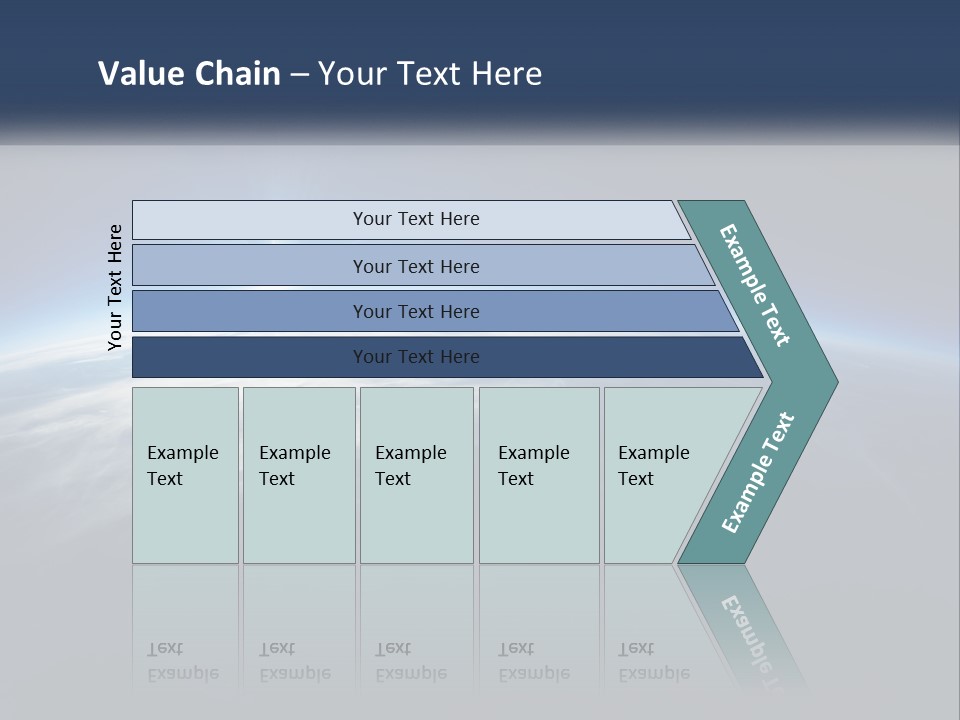 Value Chain – Your Text Here

Your Text Here

Your Text Here

Your Text Here

Your Text Here

Your Text Here

Example Text

Example Text

Example Text

Example Text

Example Text

Example Text

Example Text